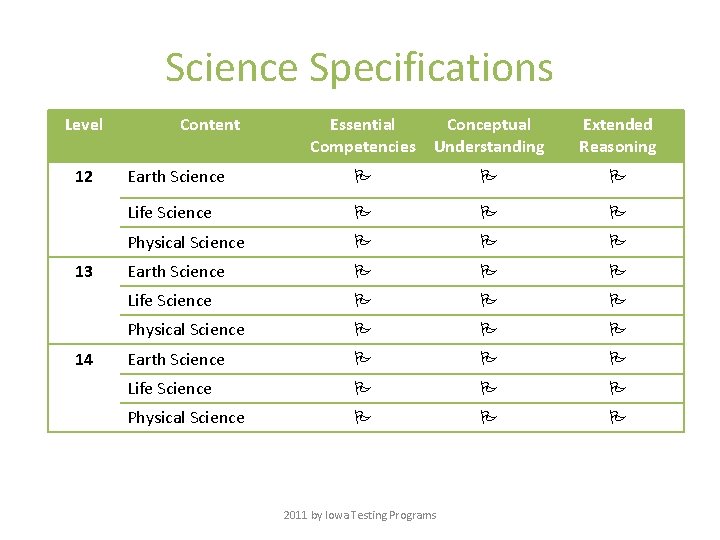 Science Specifications

| Level | Content | Essential Competencies | Conceptual Understanding | Extended Reasoning |
|---|---|---|---|---|
| 12 | Earth Science | 🏳 | 🏳 | 🏳 |
| | Life Science | 🏳 | 🏳 | 🏳 |
| | Physical Science | 🏳 | 🏳 | 🏳 |
| 13 | Earth Science | 🏳 | 🏳 | 🏳 |
| | Life Science | 🏳 | 🏳 | 🏳 |
| | Physical Science | 🏳 | 🏳 | 🏳 |
| 14 | Earth Science | 🏳 | 🏳 | 🏳 |
| | Life Science | 🏳 | 🏳 | 🏳 |
| | Physical Science | 🏳 | 🏳 | 🏳 |

2011 by Iowa Testing Programs